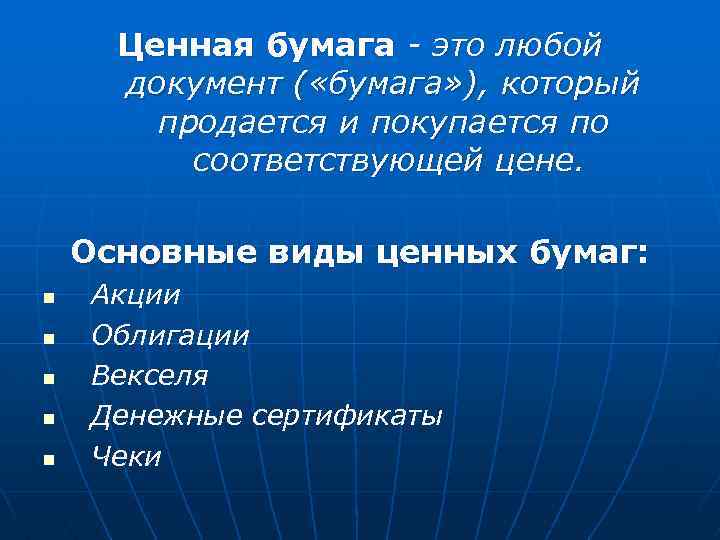 Ценная бумага - это любой документ («бумага»), который продается и покупается по соответствующей цене.

Основные виды ценных бумаг:

- Акции
- Облигации
- Векселя
- Денежные сертификаты
- Чеки